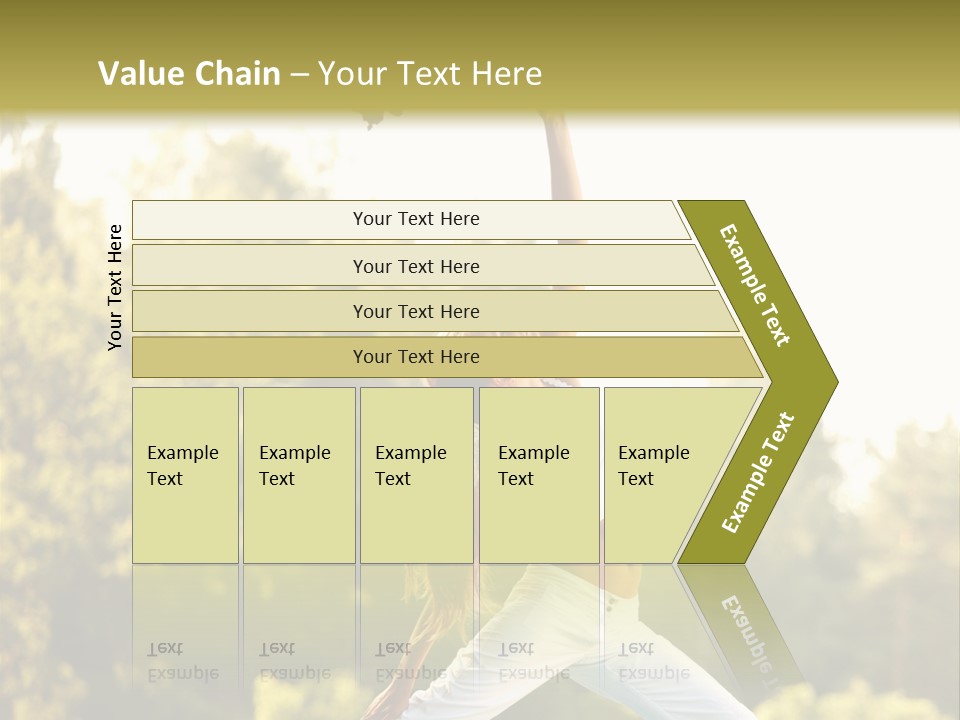 Value Chain – Your Text Here

Your Text Here

Your Text Here

Your Text Here

Your Text Here

Your Text Here

Example Text

Example Text

Example Text

Example Text

Example Text

Example Text

Example Text